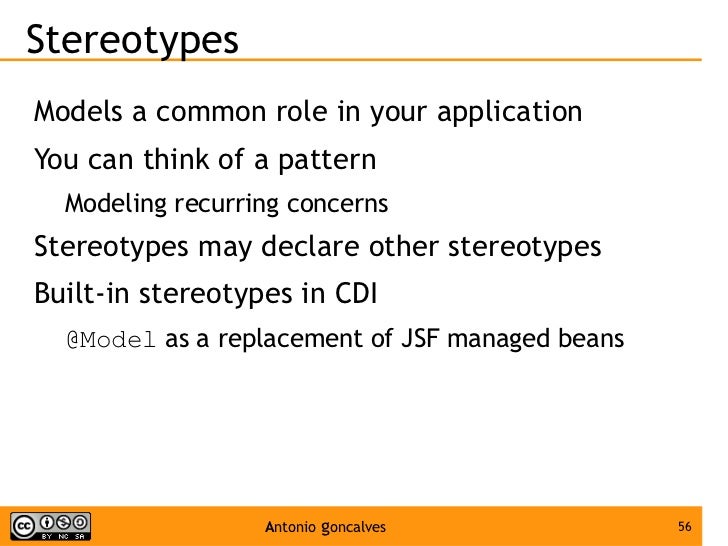 Stereotypes

Models a common role in your application

You can think of a pattern

Modeling recurring concerns

Stereotypes may declare other stereotypes

Built-in stereotypes in CDI

@Model as a replacement of JSF managed beans

cc BY NC SA

Antonio goncalves

56